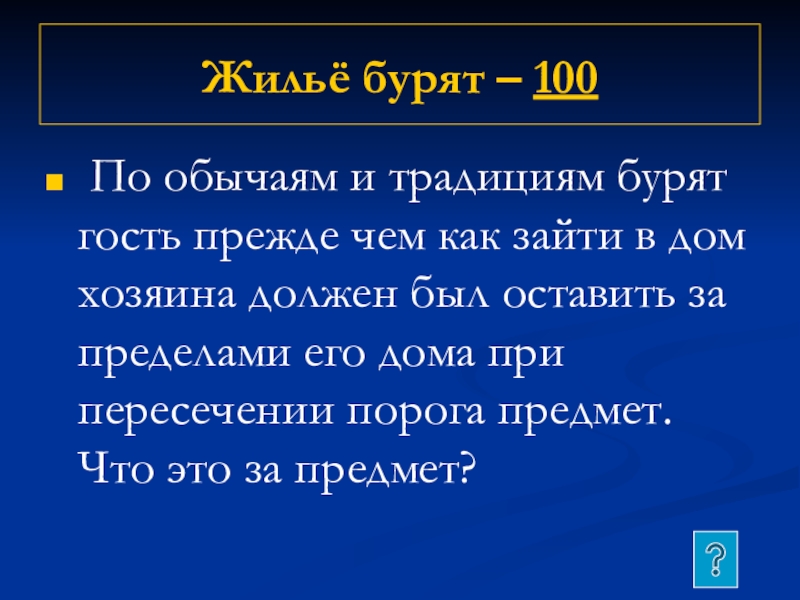 Жильё бурят – 100

По обычаям и традициям бурят гость прежде чем как зайти в дом хозяина должен был оставить за пределами его дома при пересечении порога предмет. Что это за предмет?

?